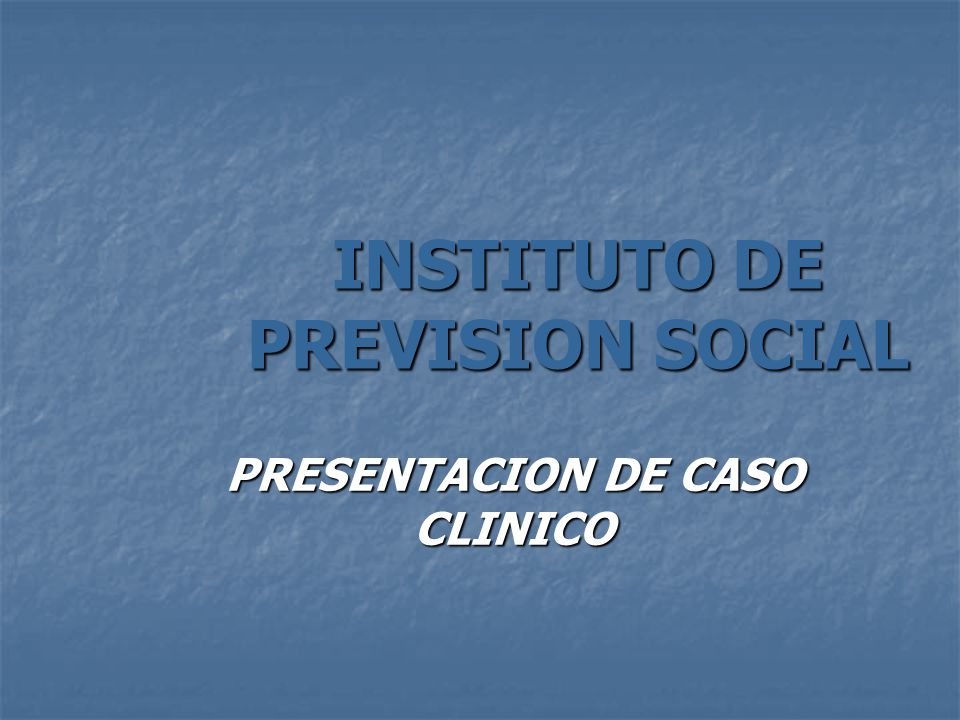 INSTITUTO DE PREVISION SOCIAL

PRESENTACION DE CASO CLINICO